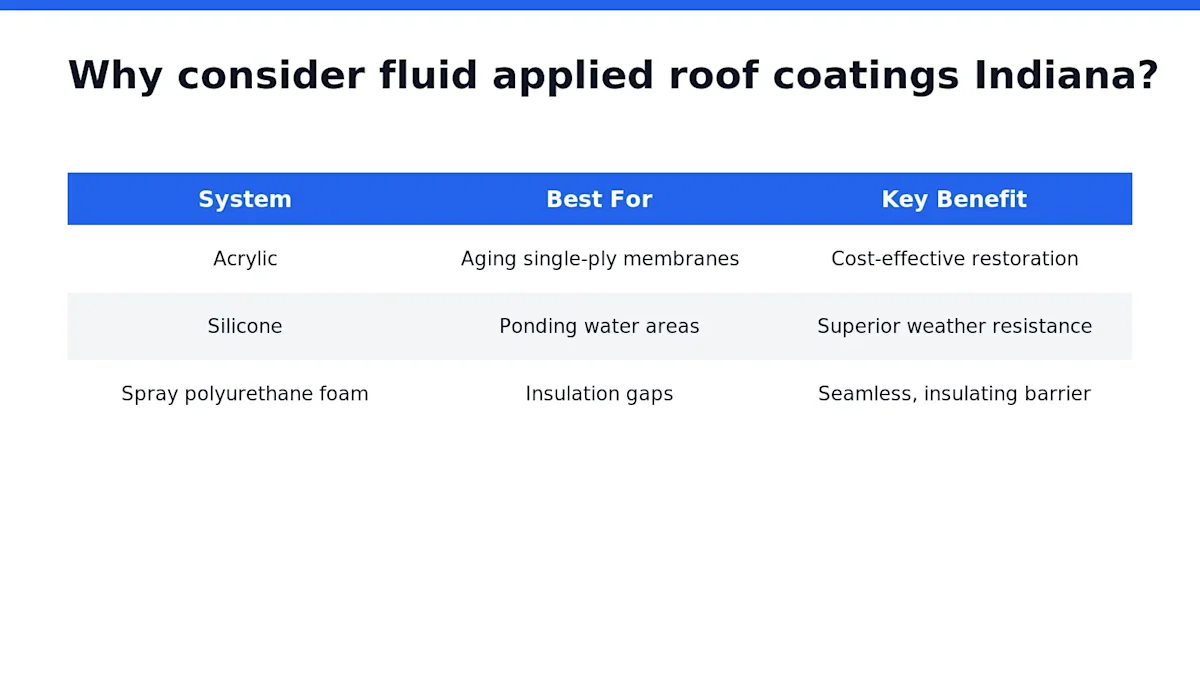 Why consider fluid applied roof coatings Indiana?

| System | Best For | Key Benefit |
|---|---|---|
| Acrylic | Aging single-ply membranes | Cost-effective restoration |
| Silicone | Ponding water areas | Superior weather resistance |
| Spray polyurethane foam | Insulation gaps | Seamless, insulating barrier |